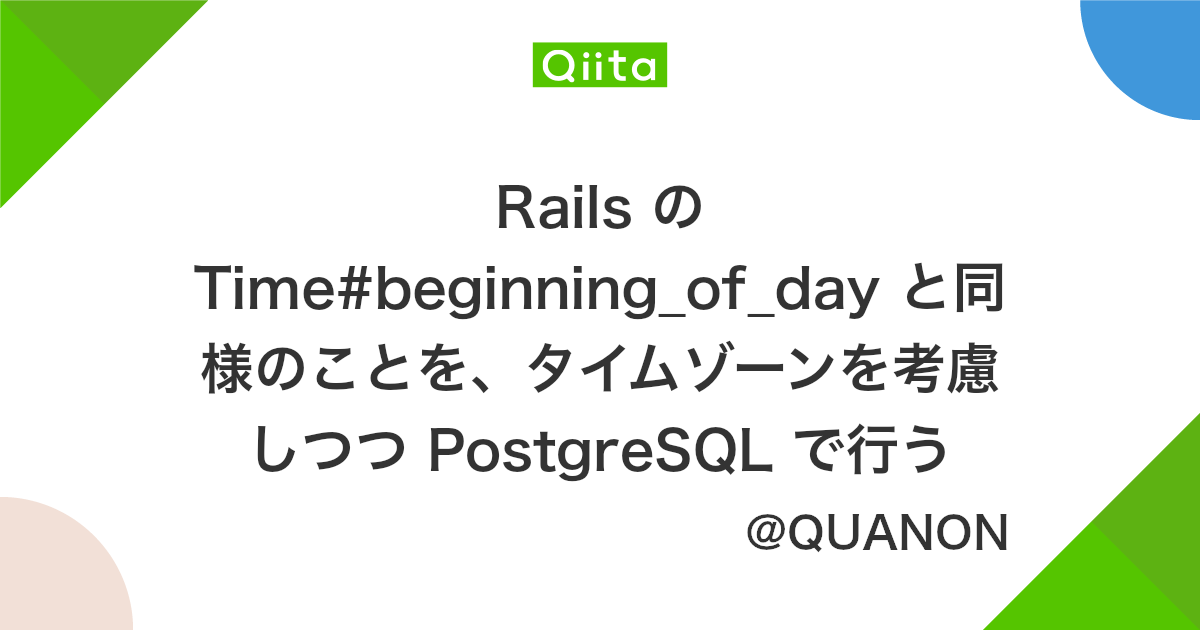 Qiita

Rails の Time#beginning_of_day と同様のことを、タイムゾーンを考慮しつつ PostgreSQL で行う

@QUANON